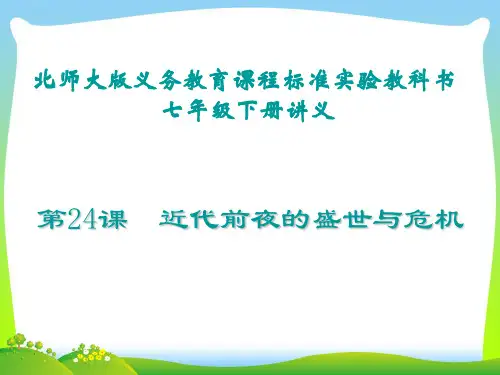 北师大版义务教育课程标准实验教科书
七年级下册讲义

第24课　近代前夜的盛世与危机